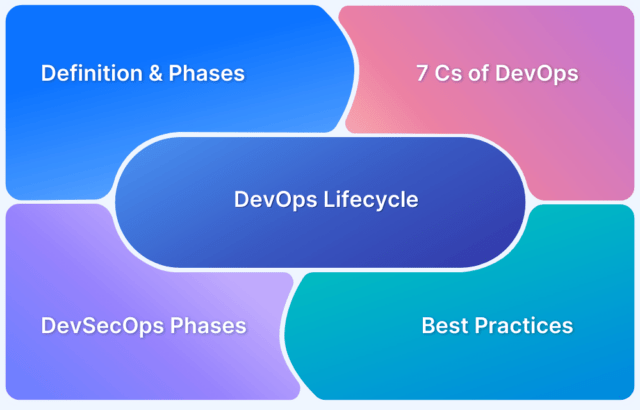 Definition & Phases

7 Cs of DevOps

DevOps Lifecycle

DevSecOps Phases

Best Practices